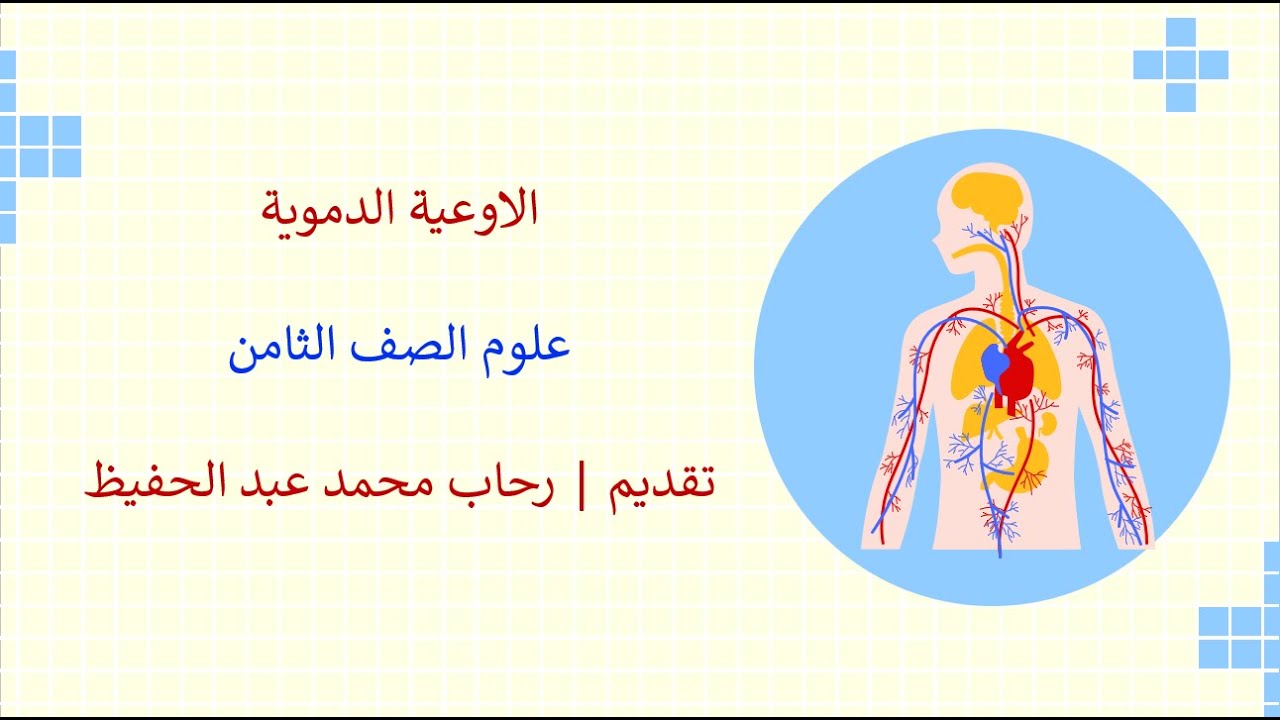 الاوعية الدموية

علوم الصف الثامن

تقديم | رحاب محمد عبد الحفيظ